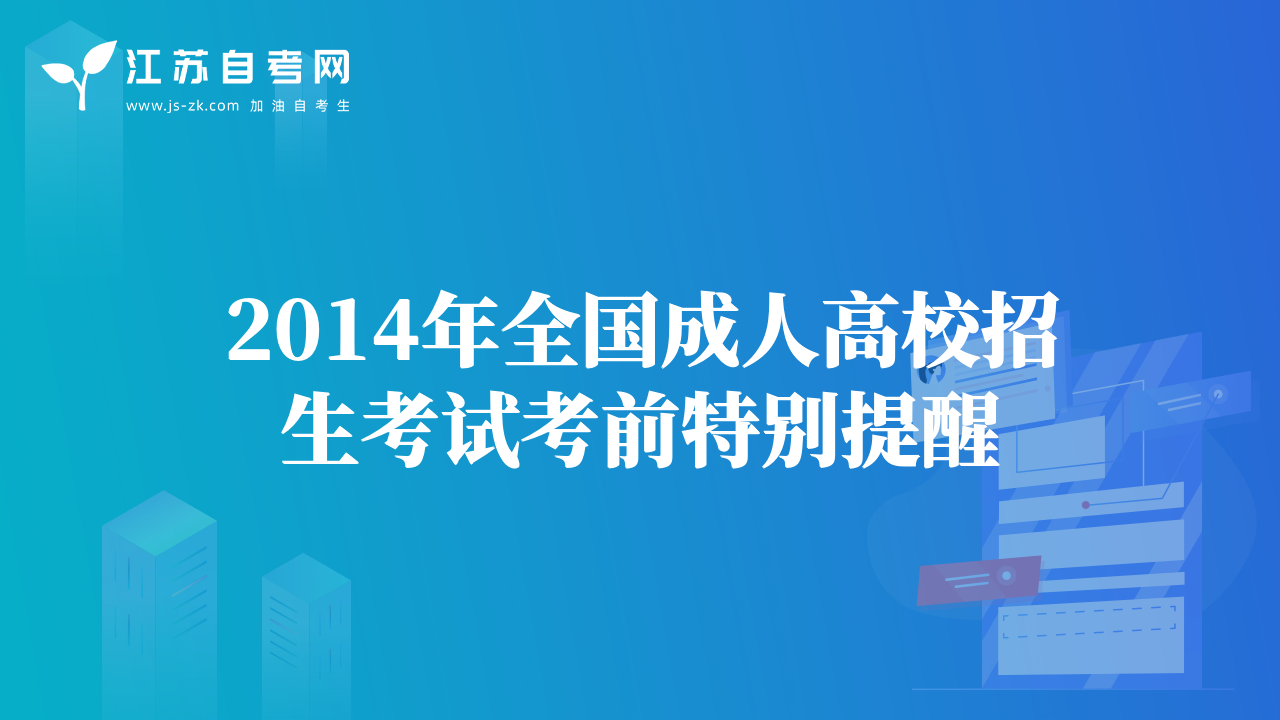 江苏自考网
www.js-zk.com 加油自考生

2014年全国成人高校招生考试考前特别提醒